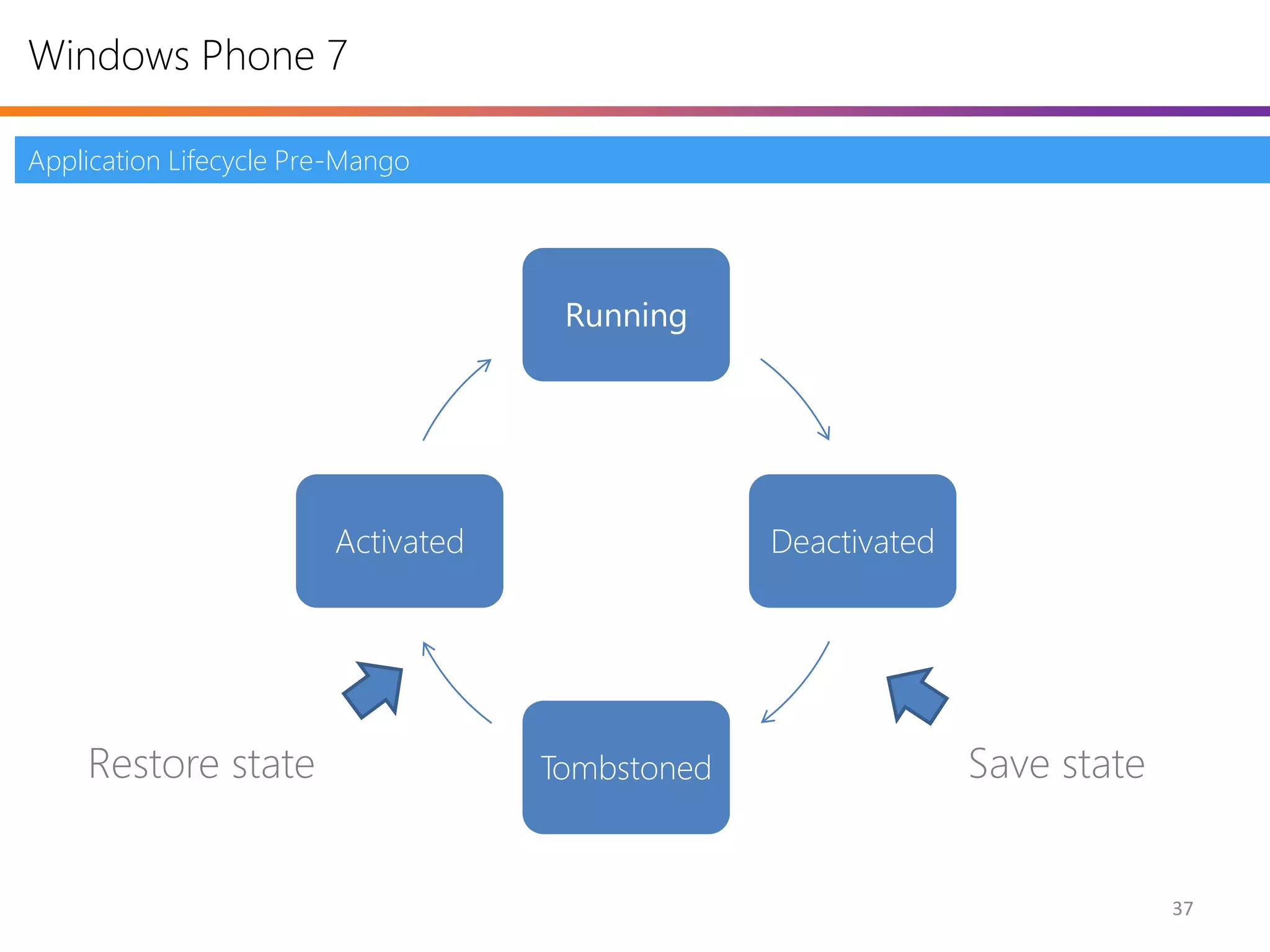 Windows Phone 7

Application Lifecycle Pre-Mango

Running

Activated

Deactivated

Tombstoned

Restore state

Save state

37